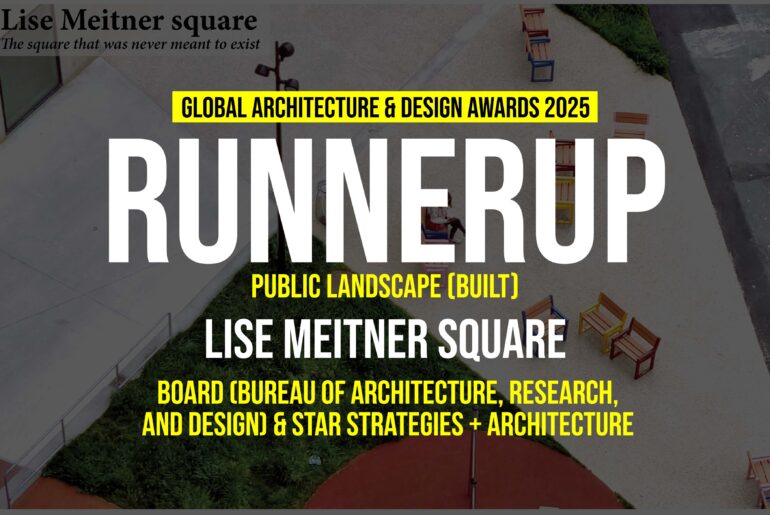 Lise Meitner square
The square that was never meant to exist

GLOBAL ARCHITECTURE & DESIGN AWARDS 2025

RUNNERUP

PUBLIC LANDSCAPE (BUILT)

LISE MEITNER SQUARE

BOARD (BUREAU OF ARCHITECTURE, RESEARCH, AND DESIGN) & STAR STRATEGIES + ARCHITECTURE